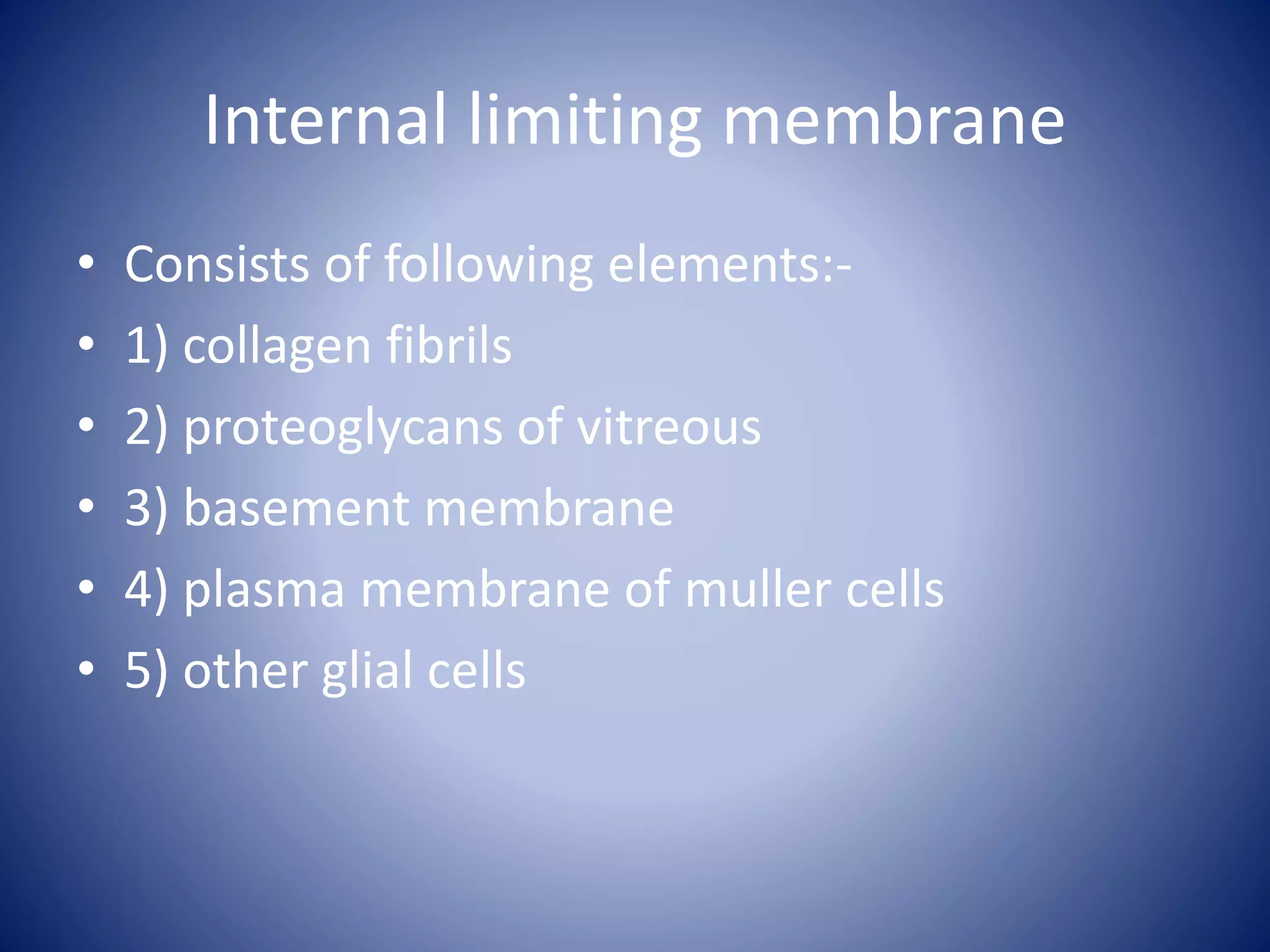 Internal limiting membrane

• Consists of following elements:-
• 1) collagen fibrils
• 2) proteoglycans of vitreous
• 3) basement membrane
• 4) plasma membrane of muller cells
• 5) other glial cells